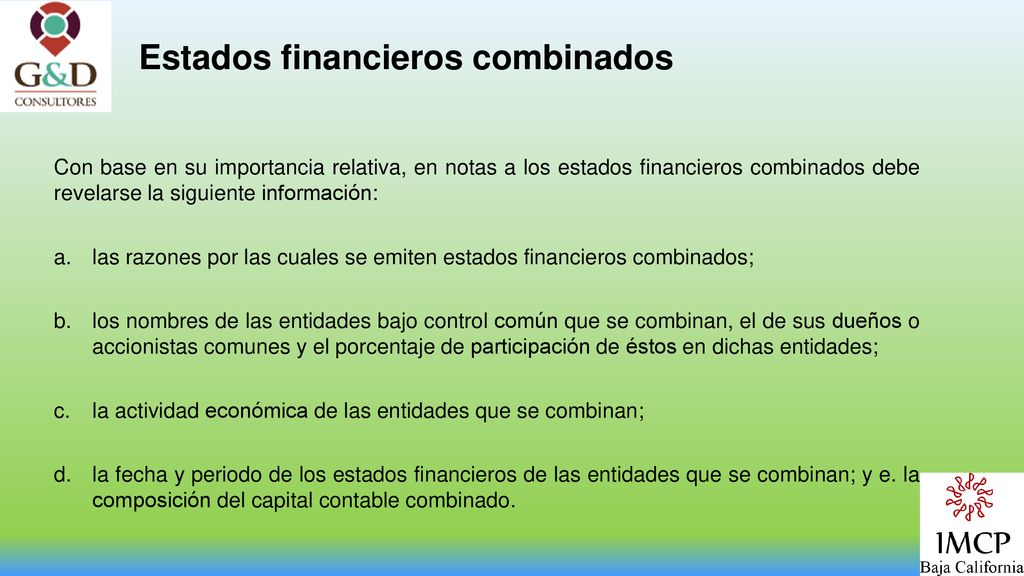 G&D
CONSULTORES

Estados financieros combinados

Con base en su importancia relativa, en notas a los estados financieros combinados debe revelarse la siguiente información:

a. las razones por las cuales se emiten estados financieros combinados;

b. los nombres de las entidades bajo control común que se combinan, el de sus dueños o accionistas comunes y el porcentaje de participación de éstos en dichas entidades;

c. la actividad económica de las entidades que se combinan;

d. la fecha y periodo de los estados financieros de las entidades que se combinan; y e. la composición del capital contable combinado.

IMCP
Baja California